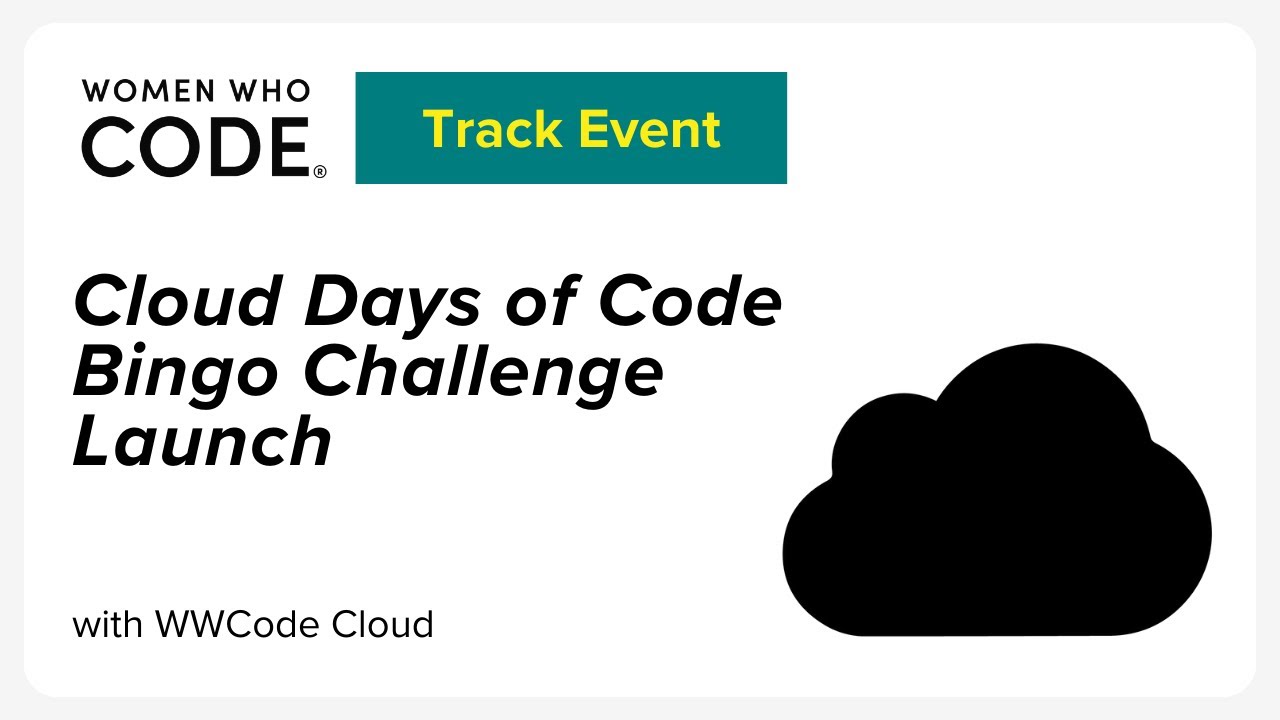 WOMEN WHO CODE®

Track Event

Cloud Days of Code Bingo Challenge Launch

with WWCode Cloud